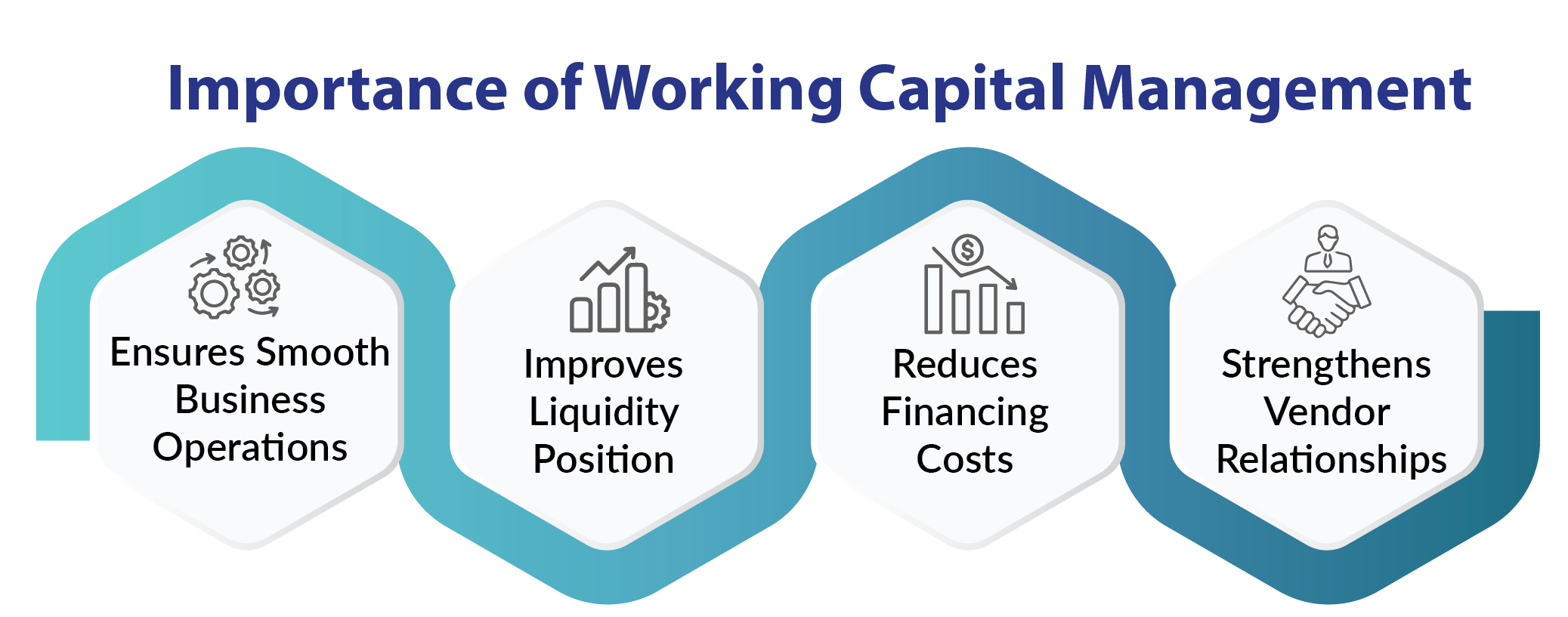 Importance of Working Capital Management

Ensures Smooth Business Operations

Improves Liquidity Position

Reduces Financing Costs

Strengthens Vendor Relationships